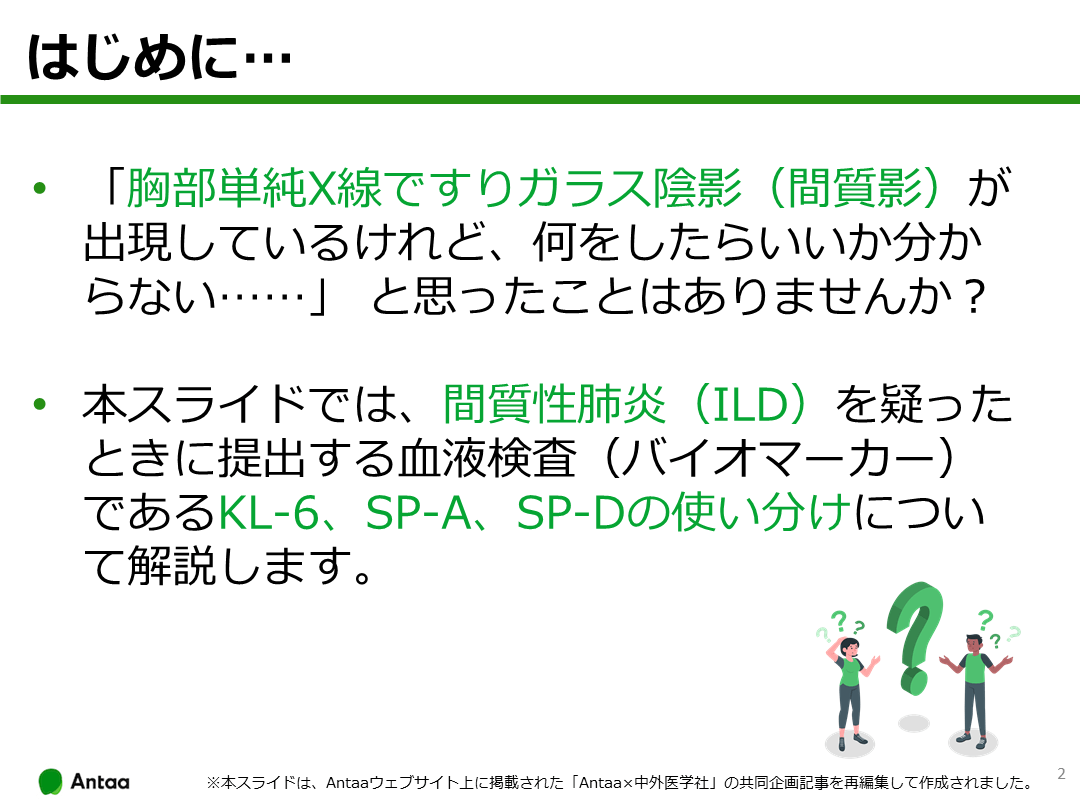 はじめに…

• 「胸部単純X線ですりガラス陰影（間質影）が出現しているけれど、何をしたらいいか分からない……」 と思ったことはありませんか？

• 本スライドでは、間質性肺炎（ILD）を疑ったときに提出する血液検査（バイオマーカー）であるKL-6、SP-A、SP-Dの使い分けについて解説します。

Antaa

※本スライドは、Antaaウェブサイト上に掲載された「Antaa×中外医学社」の共同企画記事を再編集して作成されました。

2